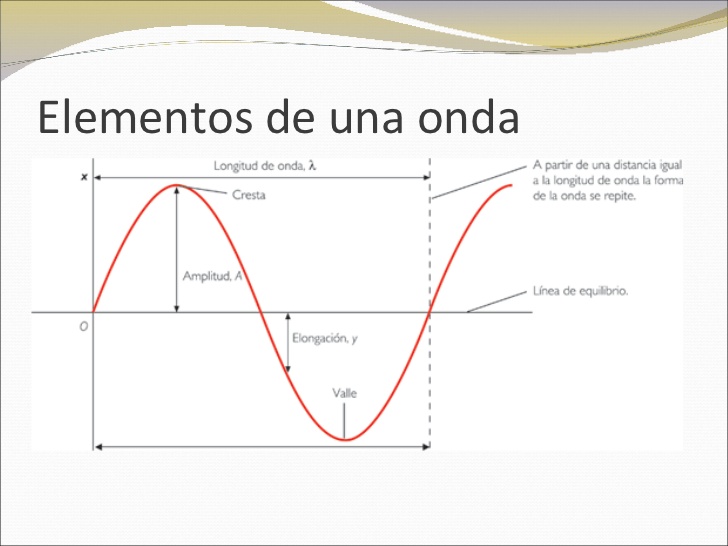 Elementos de una onda

x

Longitud de onda, $\lambda$

Cresta

A partir de una distancia igual a la longitud de onda la forma de la onda se repite.

Amplitud, A

Línea de equilibrio.

O

Elongación, y

Valle